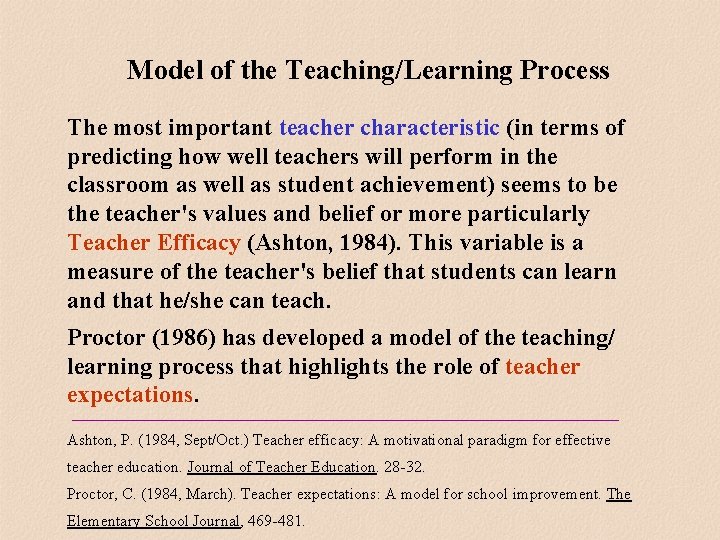 Model of the Teaching/Learning Process

The most important teacher characteristic (in terms of predicting how well teachers will perform in the classroom as well as student achievement) seems to be the teacher's values and belief or more particularly Teacher Efficacy (Ashton, 1984). This variable is a measure of the teacher's belief that students can learn and that he/she can teach.

Proctor (1986) has developed a model of the teaching/ learning process that highlights the role of teacher expectations.

Ashton, P. (1984, Sept/Oct.) Teacher efficacy: A motivational paradigm for effective teacher education. Journal of Teacher Education, 28-32.

Proctor, C. (1984, March). Teacher expectations: A model for school improvement. The Elementary School Journal, 469-481.